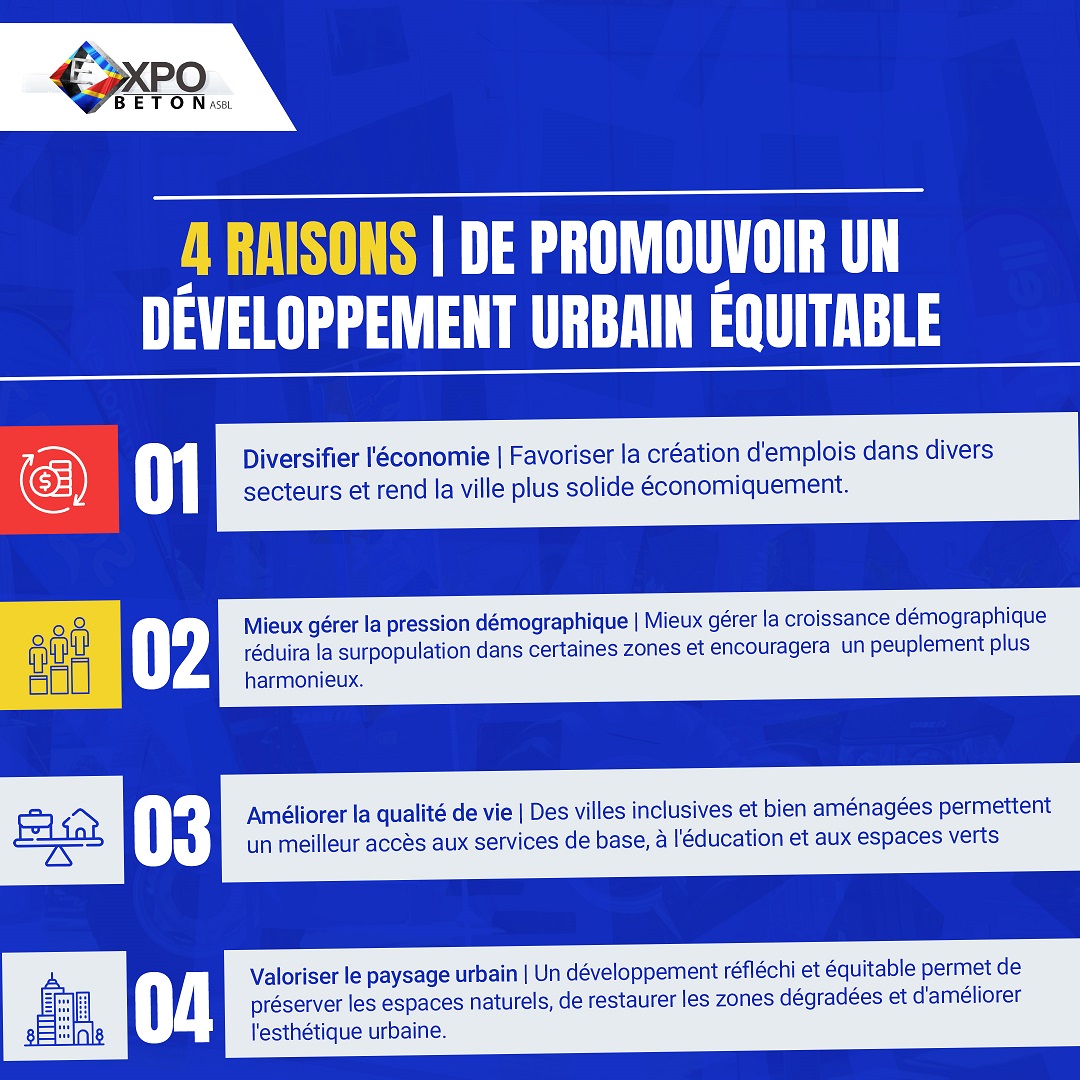 EXPO BETON ASBL

4 RAISONS | DE PROMOUVOIR UN DÉVELOPPEMENT URBAIN ÉQUITABLE

01

Diversifier l'économie | Favoriser la création d'emplois dans divers secteurs et rend la ville plus solide économiquement.

02

Mieux gérer la pression démographique | Mieux gérer la croissance démographique réduira la surpopulation dans certaines zones et encouragera un peuplement plus harmonieux.

03

Améliorer la qualité de vie | Des villes inclusives et bien aménagées permettent un meilleur accès aux services de base, à l'éducation et aux espaces verts

04

Valoriser le paysage urbain | Un développement réfléchi et équitable permet de préserver les espaces naturels, de restaurer les zones dégradées et d'améliorer l'esthétique urbaine.